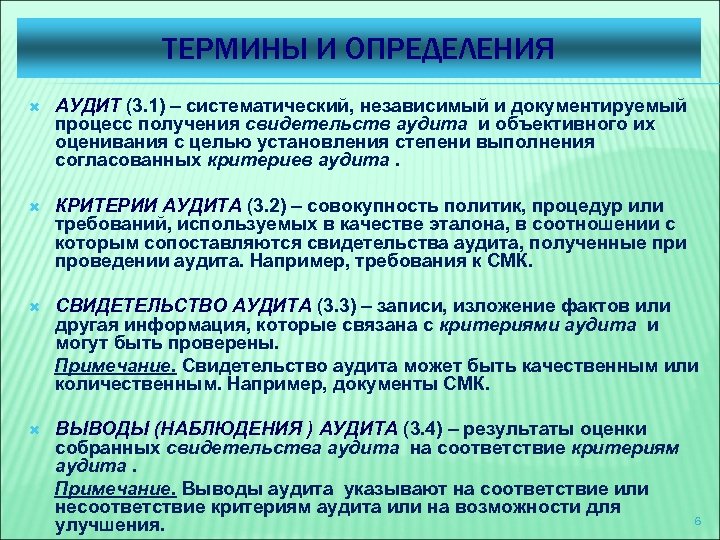 ТЕРМИНЫ И ОПРЕДЕЛЕНИЯ

АУДИТ (3.1) – систематический, независимый и документируемый процесс получения свидетельств аудита и объективного их оценивания с целью установления степени выполнения согласованных критериев аудита .

КРИТЕРИИ АУДИТА (3.2) – совокупность политик, процедур или требований, используемых в качестве эталона, в соотношении с которым сопоставляются свидетельства аудита, полученные при проведении аудита. Например, требования к СМК.

СВИДЕТЕЛЬСТВО АУДИТА (3.3) – записи, изложение фактов или другая информация, которые связана с критериями аудита и могут быть проверены.

Примечание. Свидетельство аудита может быть качественным или количественным. Например, документы СМК.

ВЫВОДЫ (НАБЛЮДЕНИЯ ) АУДИТА (3.4) – результаты оценки собранных свидетельства аудита на соответствие критериям аудита .

Примечание. Выводы аудита указывают на соответствие или несоответствие критериям аудита или на возможности для улучшения.

6